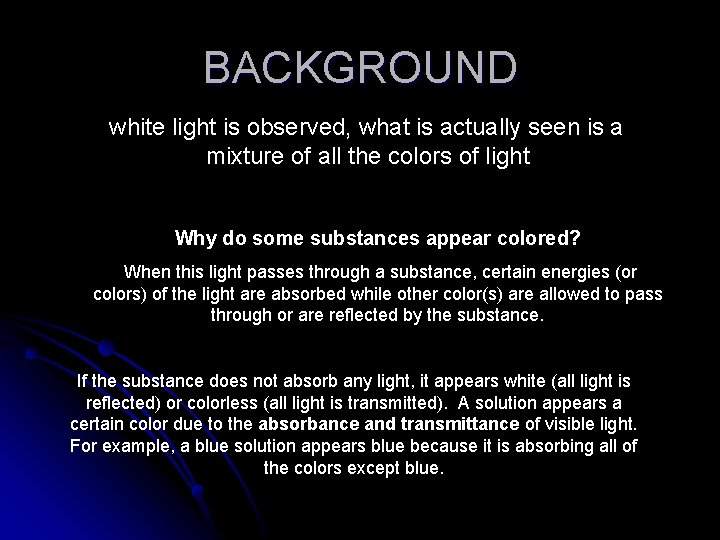 BACKGROUND

white light is observed, what is actually seen is a mixture of all the colors of light

Why do some substances appear colored?

When this light passes through a substance, certain energies (or colors) of the light are absorbed while other color(s) are allowed to pass through or are reflected by the substance.

If the substance does not absorb any light, it appears white (all light is reflected) or colorless (all light is transmitted). A solution appears a certain color due to the absorbance and transmittance of visible light. For example, a blue solution appears blue because it is absorbing all of the colors except blue.